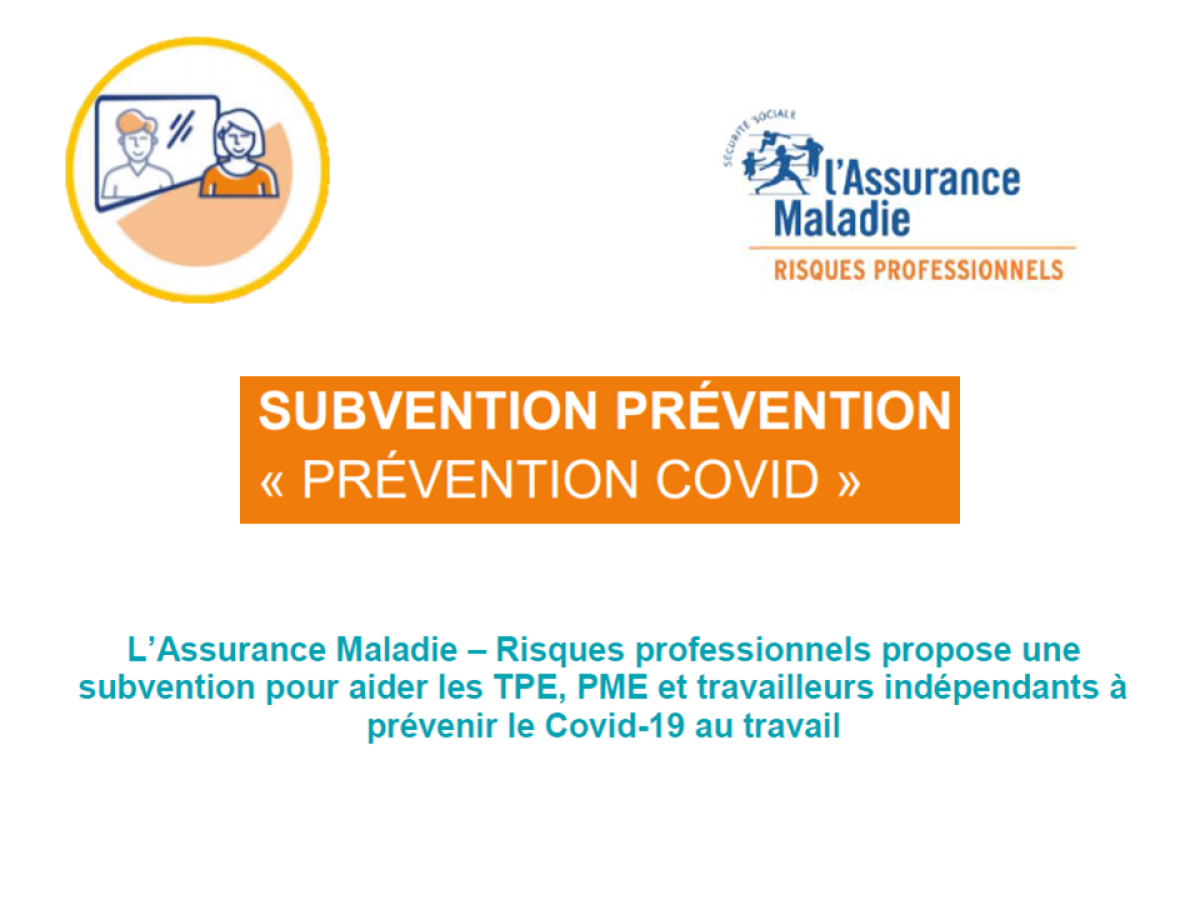 SÉCURITÉ SOCIALE
l'Assurance Maladie
RISQUES PROFESSIONNELS

SUBVENTION PRÉVENTION
« PRÉVENTION COVID »

L'Assurance Maladie – Risques professionnels propose une subvention pour aider les TPE, PME et travailleurs indépendants à prévenir le Covid-19 au travail